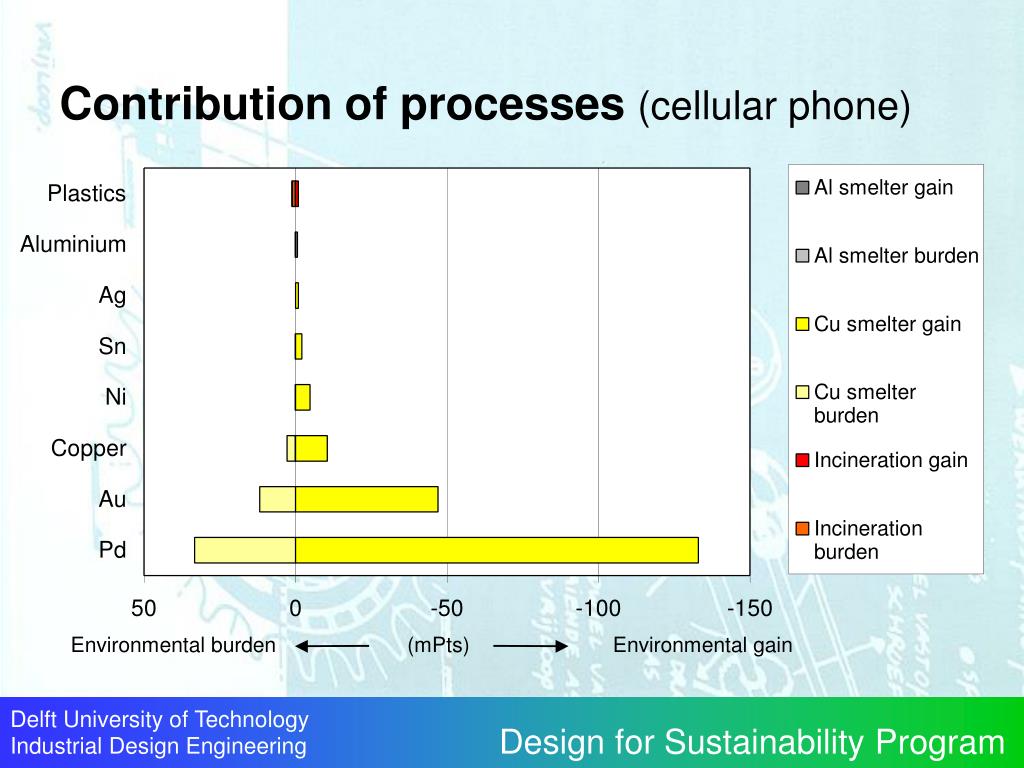 Contribution of processes (cellular phone)

Plastics
Aluminium
Ag
Sn
Ni
Copper
Au
Pd

50 0 -50 -100 -150

Environmental burden (mPts) Environmental gain

Al smelter gain
Al smelter burden
Cu smelter gain
Cu smelter burden
Incineration gain
Incineration burden

Delft University of Technology
Industrial Design Engineering

Design for Sustainability Program